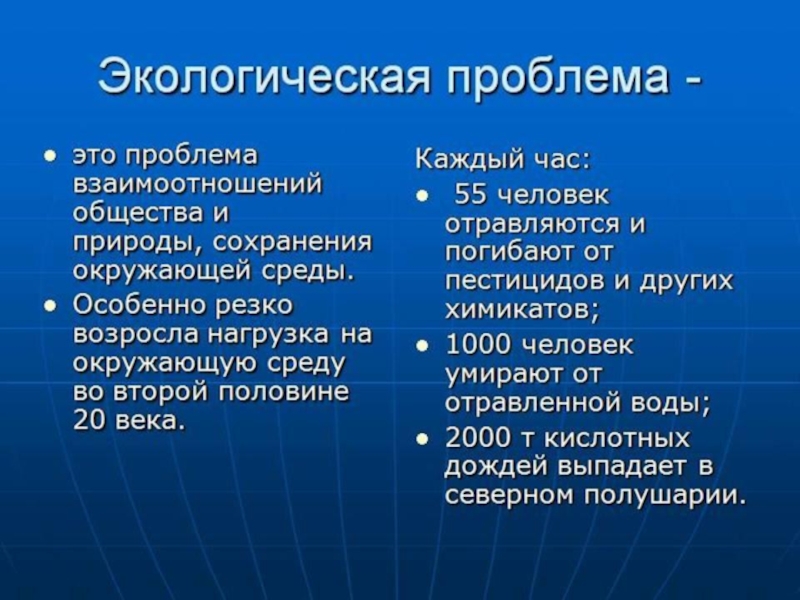 Экологическая проблема -

• это проблема взаимоотношений общества и природы, сохранения окружающей среды.
• Особенно резко возросла нагрузка на окружающую среду во второй половине 20 века.

Каждый час:
• 55 человек отравляются и погибают от пестицидов и других химикатов;
• 1000 человек умирают от отравленной воды;
• 2000 т кислотных дождей выпадает в северном полушарии.